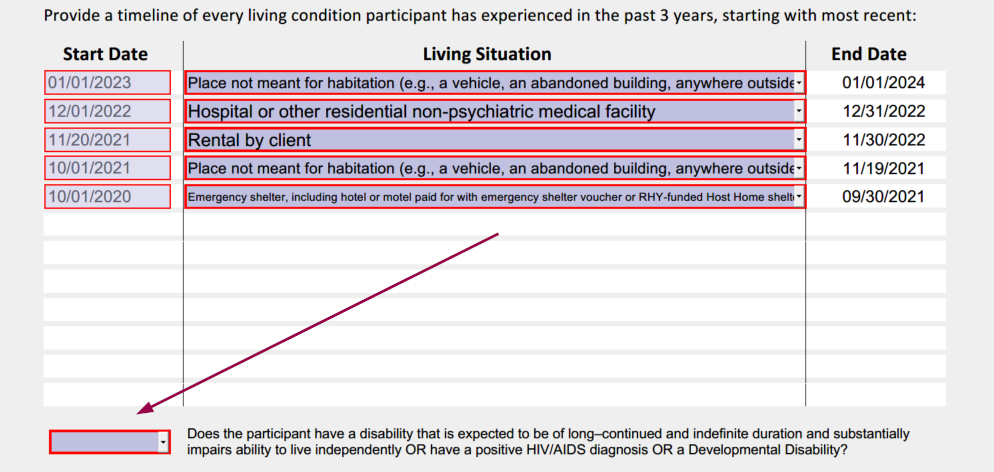 Provide a timeline of every living condition participant has experienced in the past 3 years, starting with most recent:

| Start Date | Living Situation | End Date |
|---|---|---|
| 01/01/2023 | Place not meant for habitation (e.g., a vehicle, an abandoned building, anywhere outside | 01/01/2024 |
| 12/01/2022 | Hospital or other residential non-psychiatric medical facility | 12/31/2022 |
| 11/20/2021 | Rental by client | 11/30/2022 |
| 10/01/2021 | Place not meant for habitation (e.g., a vehicle, an abandoned building, anywhere outside | 11/19/2021 |
| 10/01/2020 | Emergency shelter, including hotel or motel paid for with emergency shelter voucher or RHY-funded Host Home shelt | 09/30/2021 |

Does the participant have a disability that is expected to be of long–continued and indefinite duration and substantially impairs ability to live independently OR have a positive HIV/AIDS diagnosis OR a Developmental Disability?